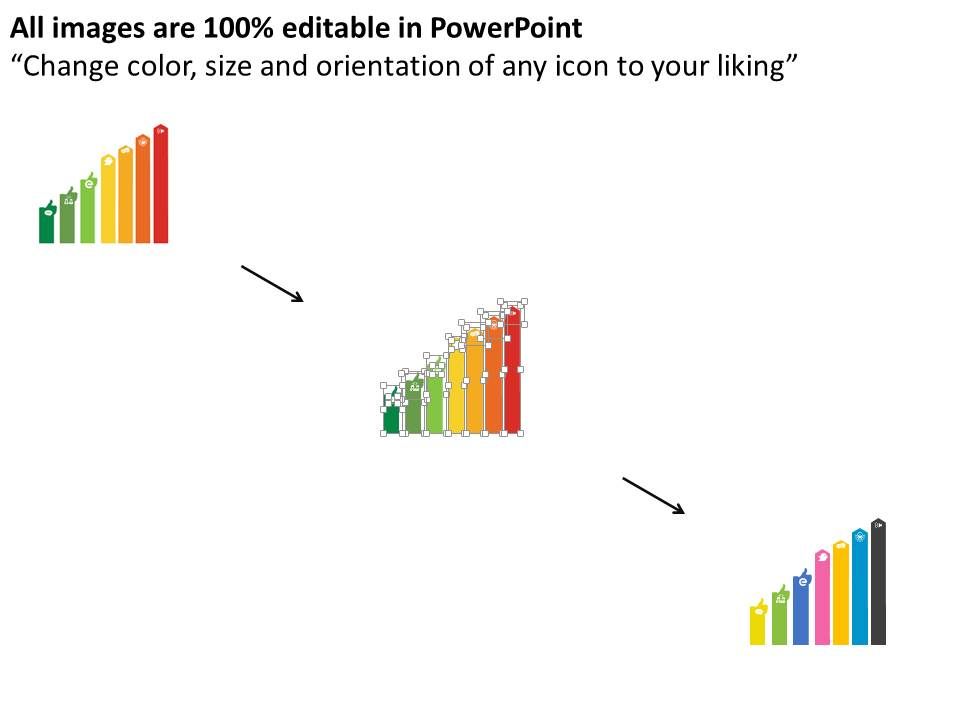 All images are 100% editable in PowerPoint
“Change color, size and orientation of any icon to your liking”